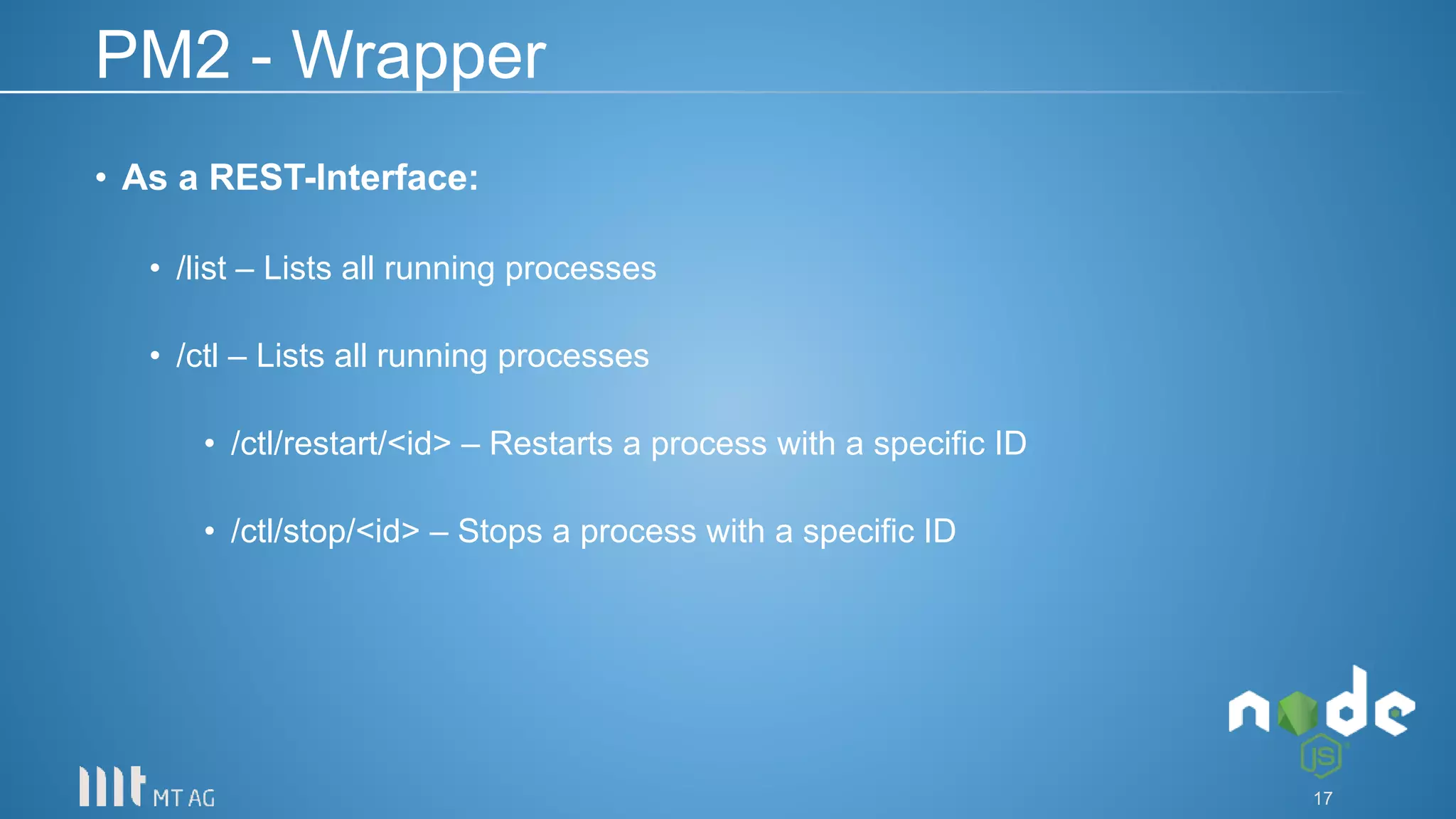 PM2 - Wrapper

• As a REST-Interface:

• /list – Lists all running processes

• /ctl – Lists all running processes

• /ctl/restart/<id> – Restarts a process with a specific ID

• /ctl/stop/<id> – Stops a process with a specific ID

mt MT AG

node JS

17